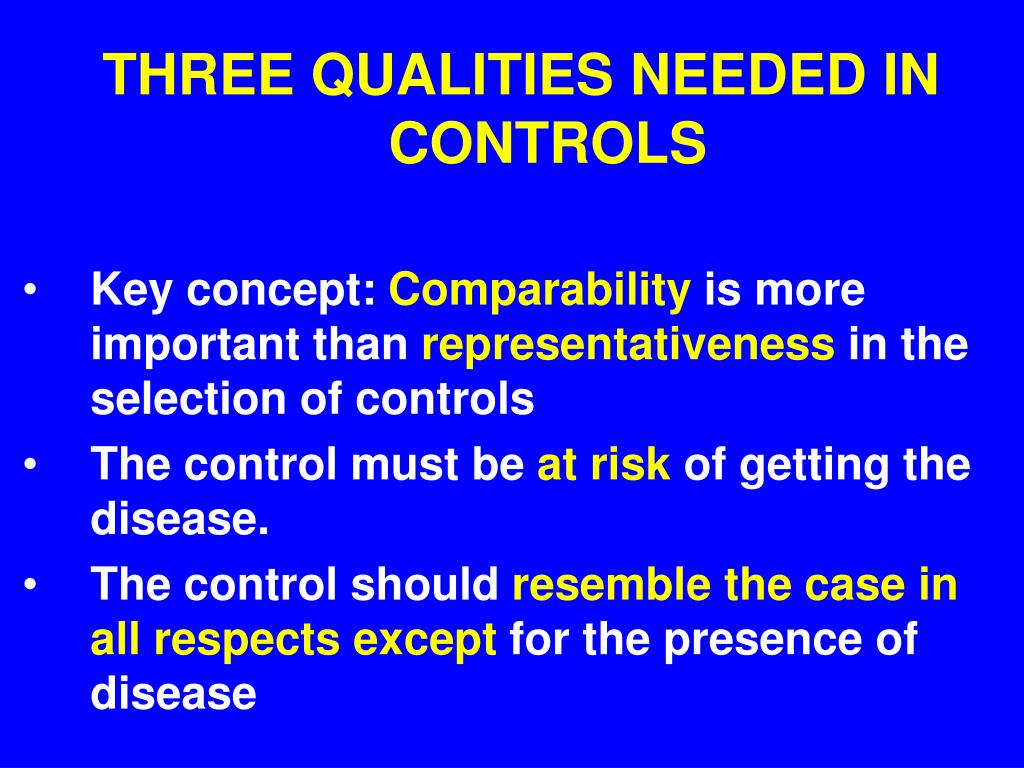 THREE QUALITIES NEEDED IN CONTROLS

• Key concept: Comparability is more important than representativeness in the selection of controls
• The control must be at risk of getting the disease.
• The control should resemble the case in all respects except for the presence of disease